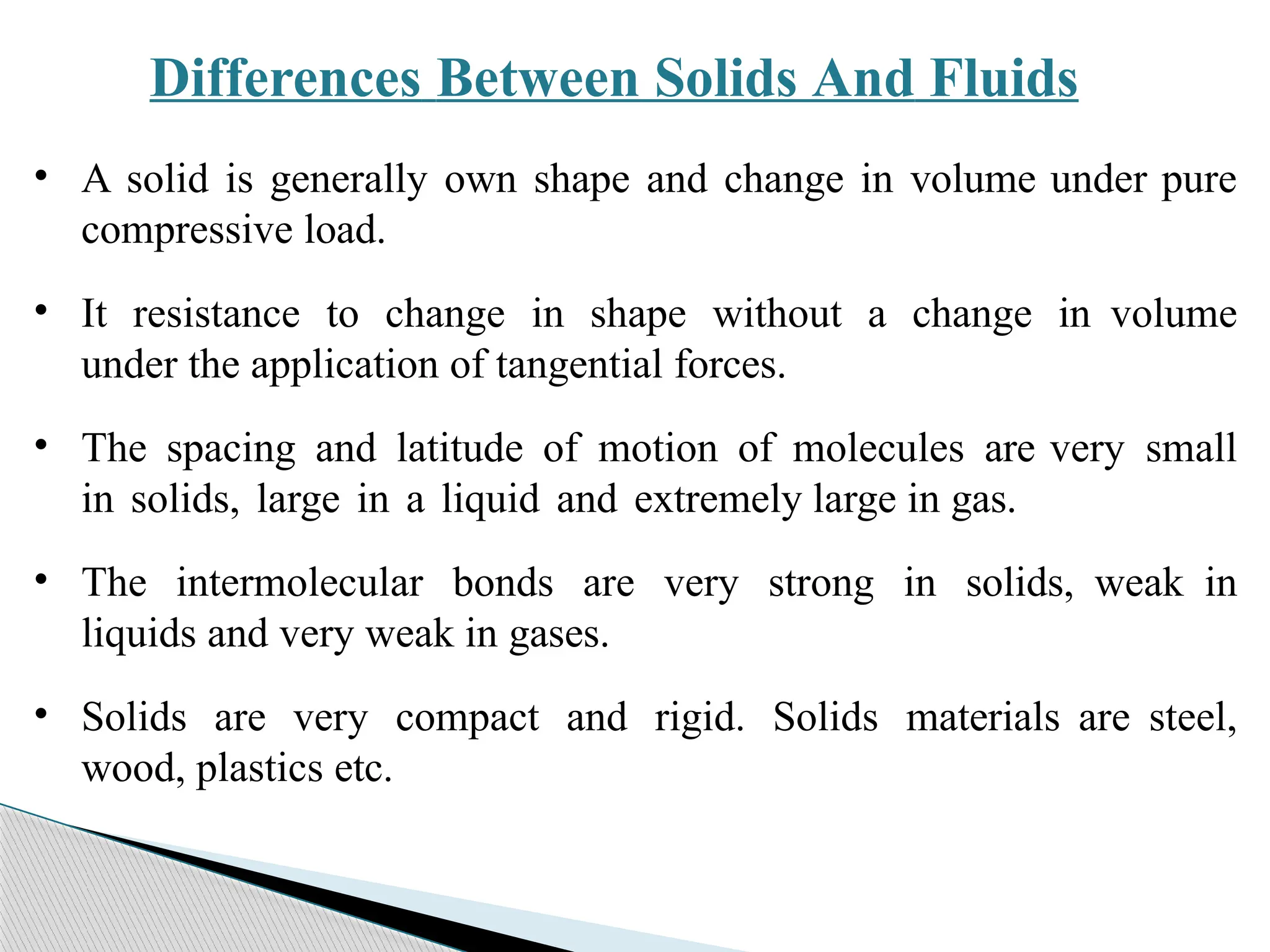 Differences Between Solids And Fluids

• A solid is generally own shape and change in volume under pure compressive load.

• It resistance to change in shape without a change in volume under the application of tangential forces.

• The spacing and latitude of motion of molecules are very small in solids, large in a liquid and extremely large in gas.

• The intermolecular bonds are very strong in solids, weak in liquids and very weak in gases.

• Solids are very compact and rigid. Solids materials are steel, wood, plastics etc.